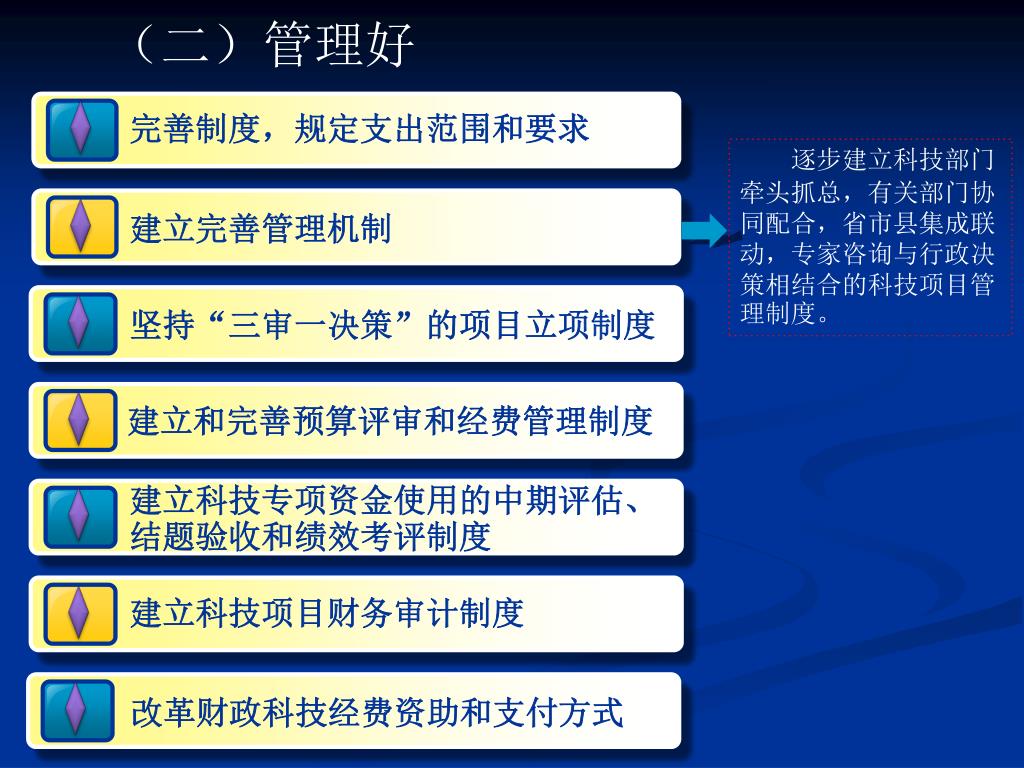 （二）管理好

完善制度，规定支出范围和要求

建立完善管理机制

坚持“三审一决策”的项目立项制度

建立和完善预算评审和经费管理制度

建立科技专项资金使用的中期评估、结题验收和绩效考评制度

建立科技项目财务审计制度

改革财政科技经费资助和支付方式

逐步建立科技部门牵头抓总，有关部门协同配合，省市县集成联动，专家咨询与行政决策相结合的科技项目管理制度。